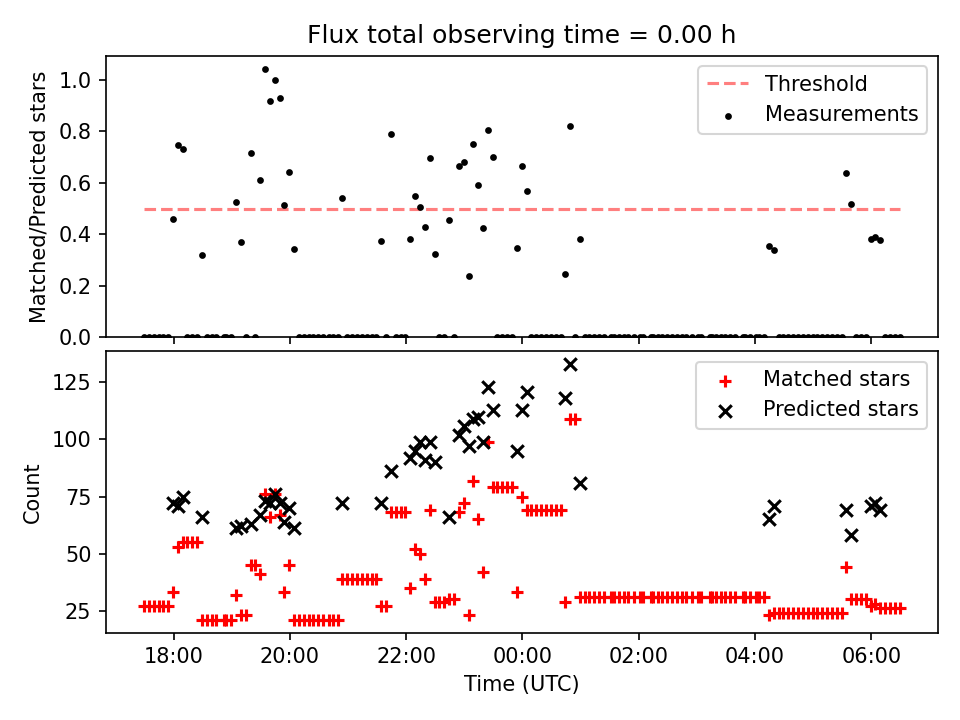 Flux total observing time = 0.00 h

Matched/Predicted stars

1.0
0.8
0.6
0.4
0.2
0.0

Threshold
Measurements

Count

125
100
75
50
25

Matched stars
Predicted stars

18:00 20:00 22:00 00:00 02:00 04:00 06:00

Time (UTC)